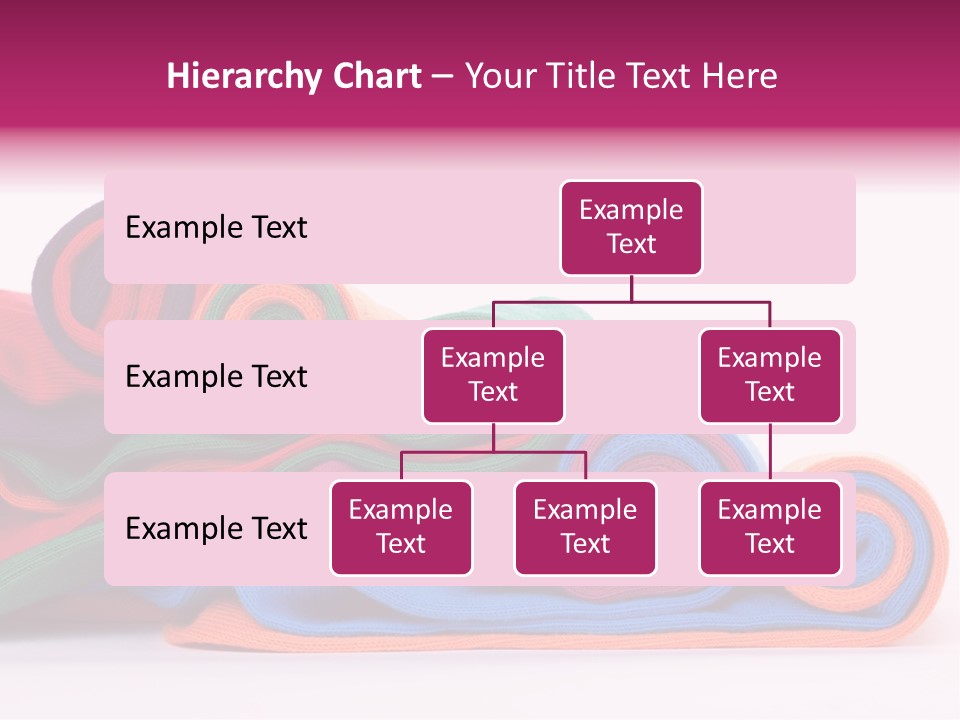 Hierarchy Chart – Your Title Text Here

Example Text

Example Text

Example Text

Example Text

Example Text

Example Text

Example Text

Example Text

Example Text